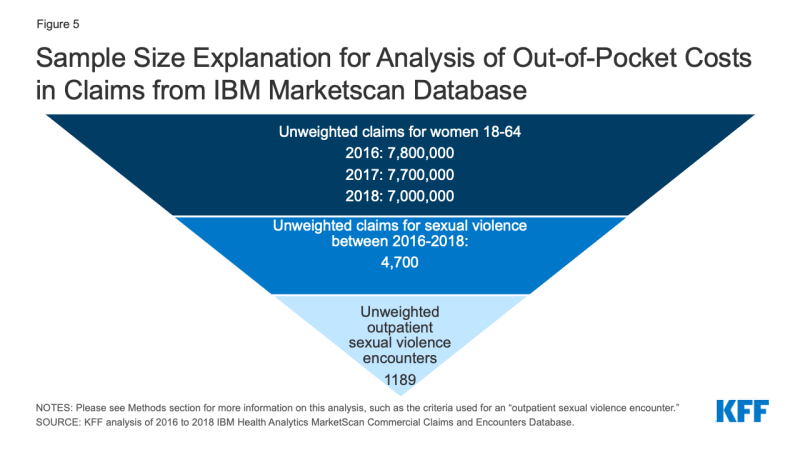 Figure 5

Sample Size Explanation for Analysis of Out-of-Pocket Costs in Claims from IBM Marketscan Database

Unweighted claims for women 18-64
2016: 7,800,000
2017: 7,700,000
2018: 7,000,000

Unweighted claims for sexual violence between 2016-2018:
4,700

Unweighted outpatient sexual violence encounters
1189

NOTES: Please see Methods section for more information on this analysis, such as the criteria used for an "outpatient sexual violence encounter."
SOURCE: KFF analysis of 2016 to 2018 IBM Health Analytics MarketScan Commercial Claims and Encounters Database.

KFF